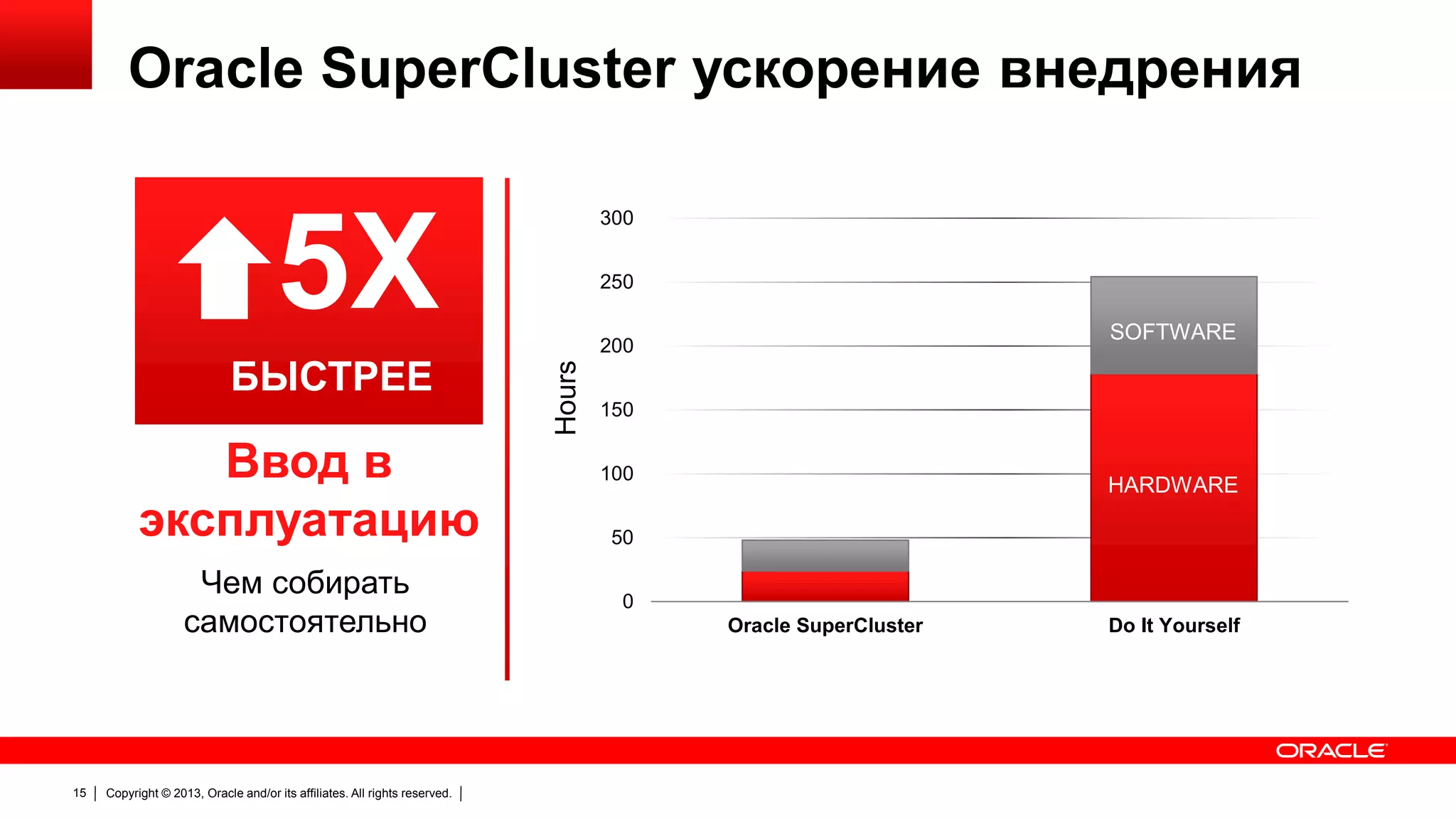 Oracle SuperCluster ускорение внедрения

5X

БЫСТРЕЕ

Ввод в эксплуатацию

Чем собирать самостоятельно

Hours

300
250
200
150
100
50
0

SOFTWARE
HARDWARE

Oracle SuperCluster
Do It Yourself

ORACLE

15 | Copyright © 2013, Oracle and/or its affiliates. All rights reserved. |